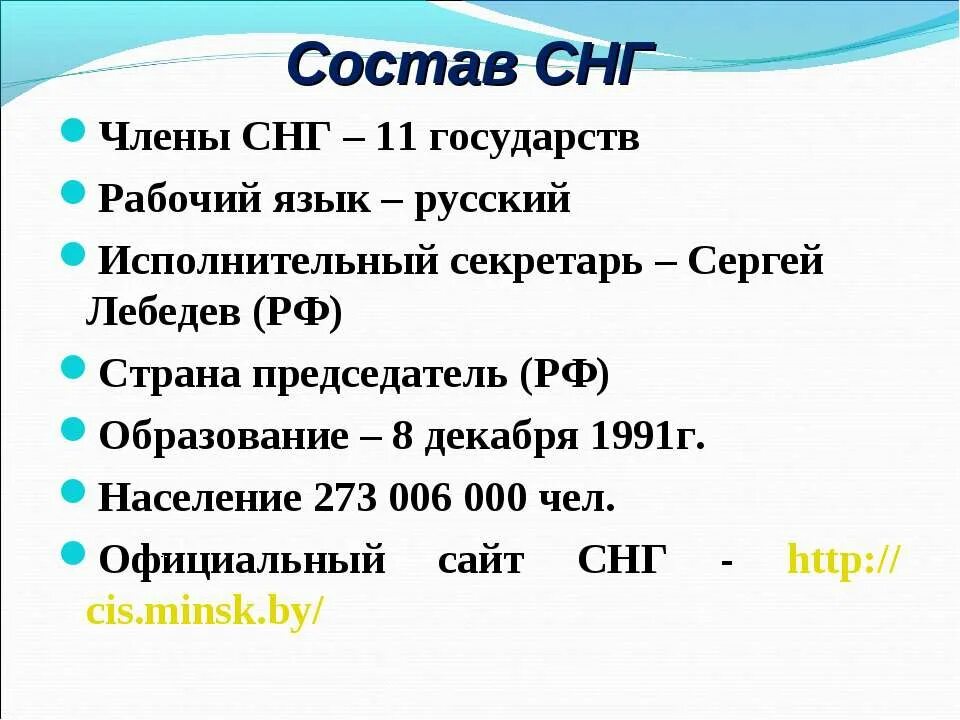 Состав СНГ

Члены СНГ – 11 государств

Рабочий язык – русский

Исполнительный секретарь – Сергей Лебедев (РФ)

Страна председатель (РФ)

Образование – 8 декабря 1991г.

Население 273 006 000 чел.

Официальный сайт СНГ - http://cis.minsk.by/